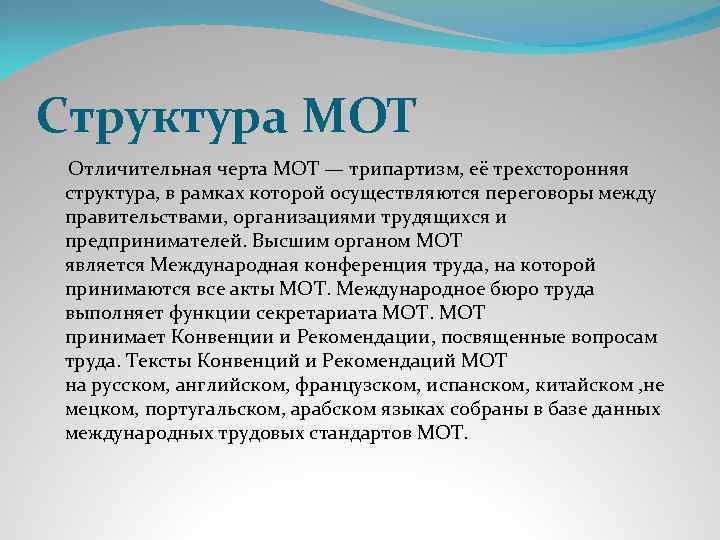 Структура МОТ

Отличительная черта МОТ — трипартизм, её трехсторонняя структура, в рамках которой осуществляются переговоры между правительствами, организациями трудящихся и предпринимателей. Высшим органом МОТ является Международная конференция труда, на которой принимаются все акты МОТ. Международное бюро труда выполняет функции секретариата МОТ. МОТ принимает Конвенции и Рекомендации, посвященные вопросам труда. Тексты Конвенций и Рекомендаций МОТ на русском, английском, французском, испанском, китайском ,не мецком, португальском, арабском языках собраны в базе данных международных трудовых стандартов МОТ.